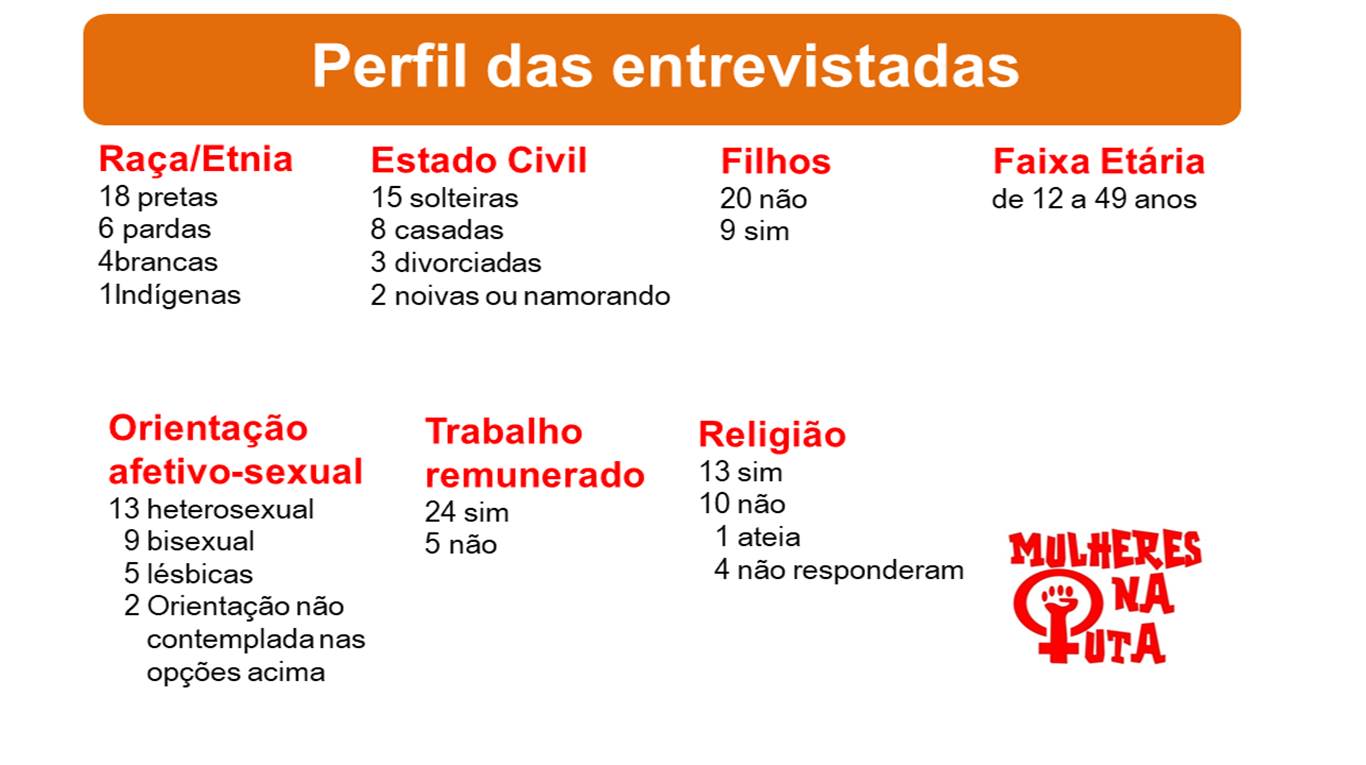 Perfil das entrevistadas

Raça/Etnia
18 pretas
6 pardas
4brancas
1Indígenas

Estado Civil
15 solteiras
8 casadas
3 divorciadas
2 noivas ou namorando

Filhos
20 não
9 sim

Faixa Etária
de 12 a 49 anos

Orientação afetivo-sexual
13 heterosexual
9 bisexual
5 lésbicas
2 Orientação não contemplada nas opções acima

Trabalho remunerado
24 sim
5 não

Religião
13 sim
10 não
1 ateia
4 não responderam

MULHERES NA LUTA